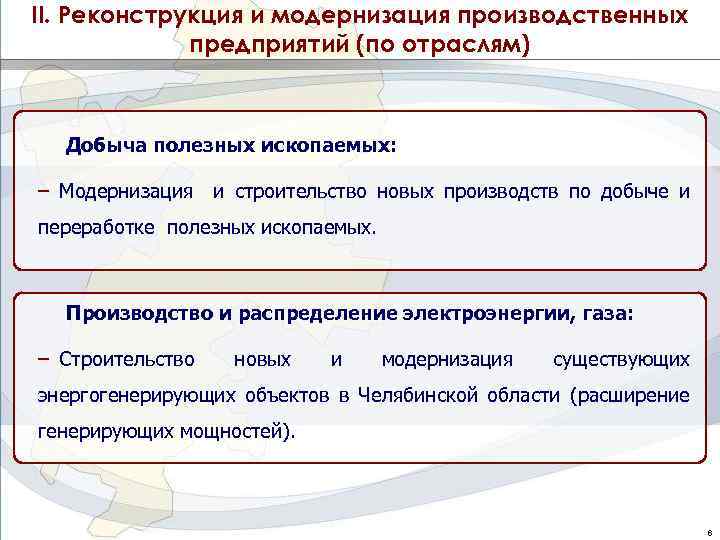 II. Реконструкция и модернизация производственных предприятий (по отраслям)

Добыча полезных ископаемых:

– Модернизация и строительство новых производств по добыче и переработке полезных ископаемых.

Производство и распределение электроэнергии, газа:

– Строительство новых и модернизация существующих энергогенерирующих объектов в Челябинской области (расширение генерирующих мощностей).

8